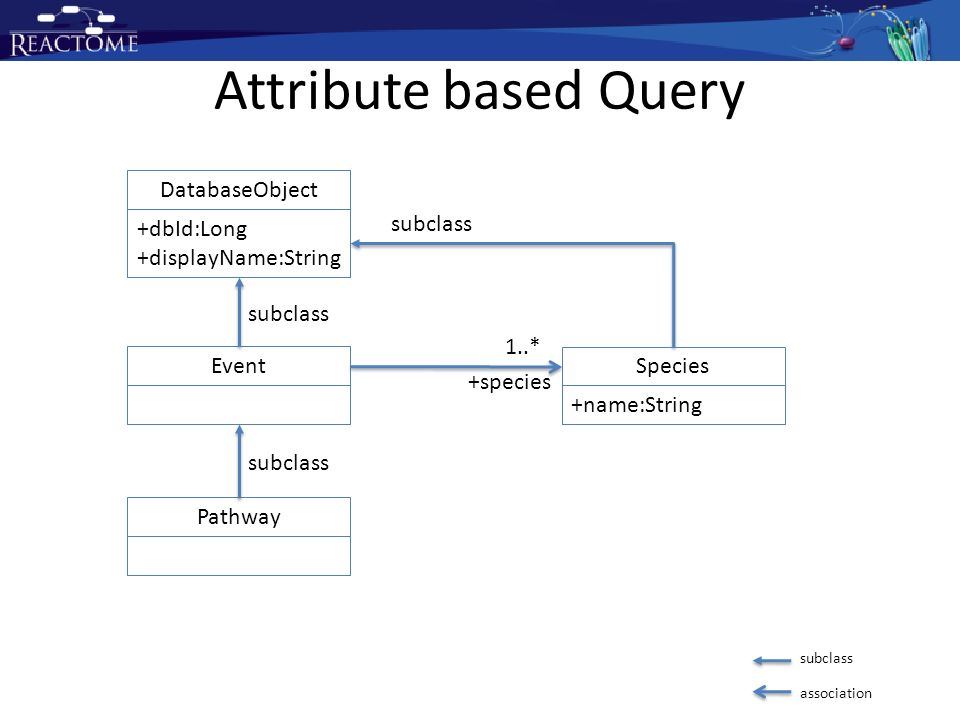 REACTOME

Attribute based Query

DatabaseObject
+dbId:Long
+displayName:String

subclass

subclass

Event

1..*

+species

Species
+name:String

subclass

Pathway

subclass

association